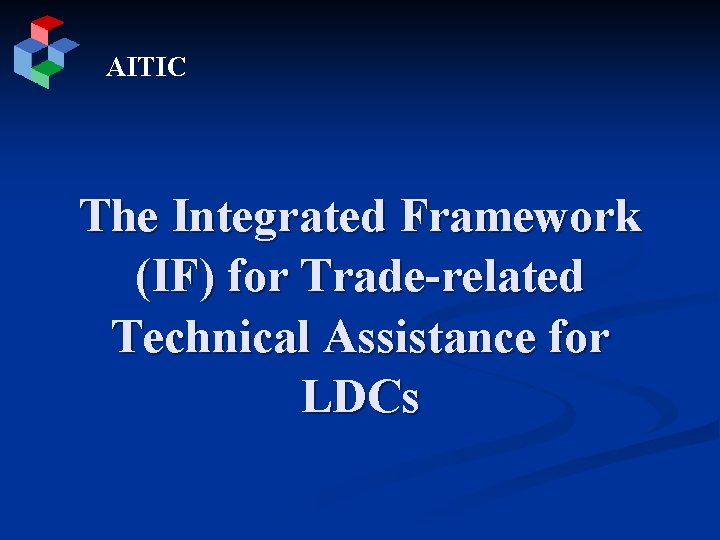 AITIC

The Integrated Framework (IF) for Trade-related Technical Assistance for LDCs